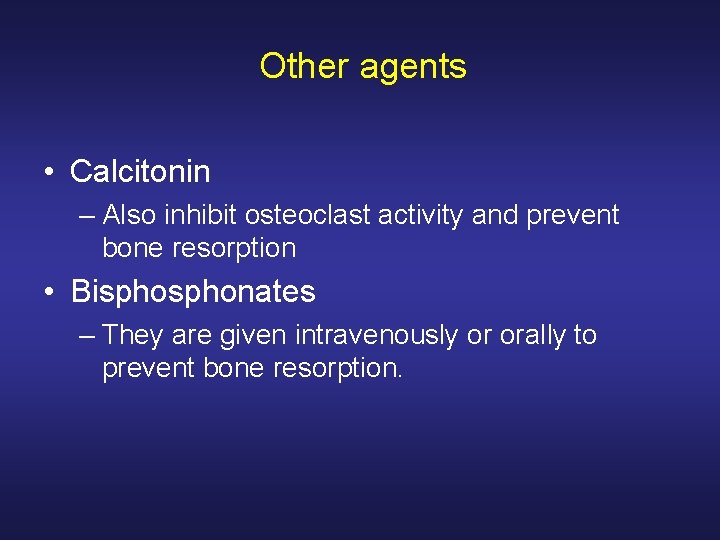 Other agents

• Calcitonin
– Also inhibit osteoclast activity and prevent bone resorption

• Bisphosphonates
– They are given intravenously or orally to prevent bone resorption.